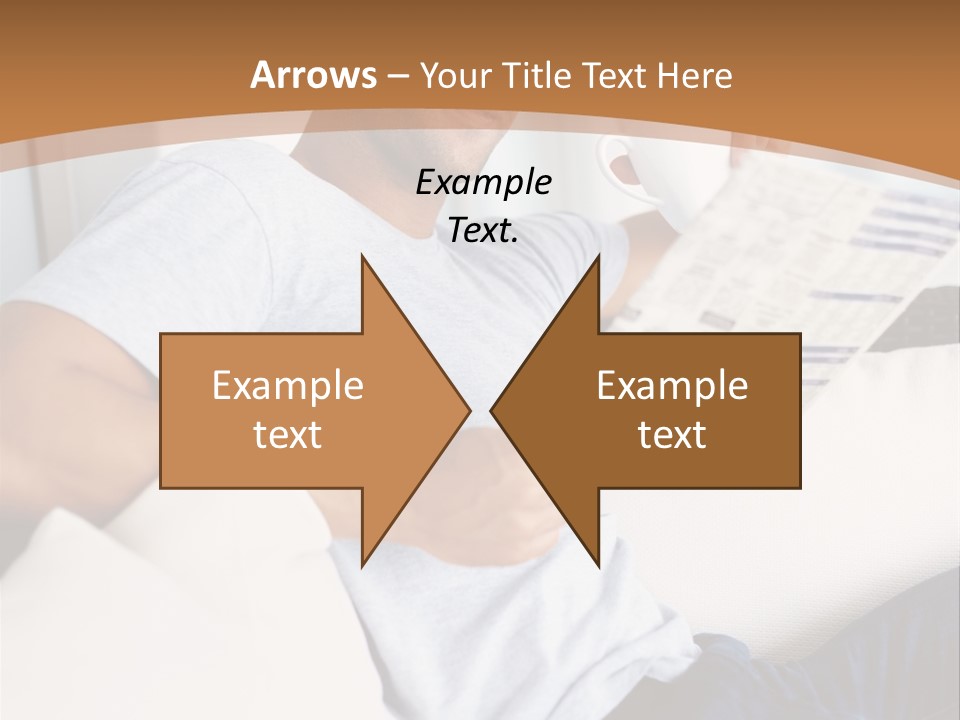 Arrows – Your Title Text Here

Example Text.

Example text

Example text